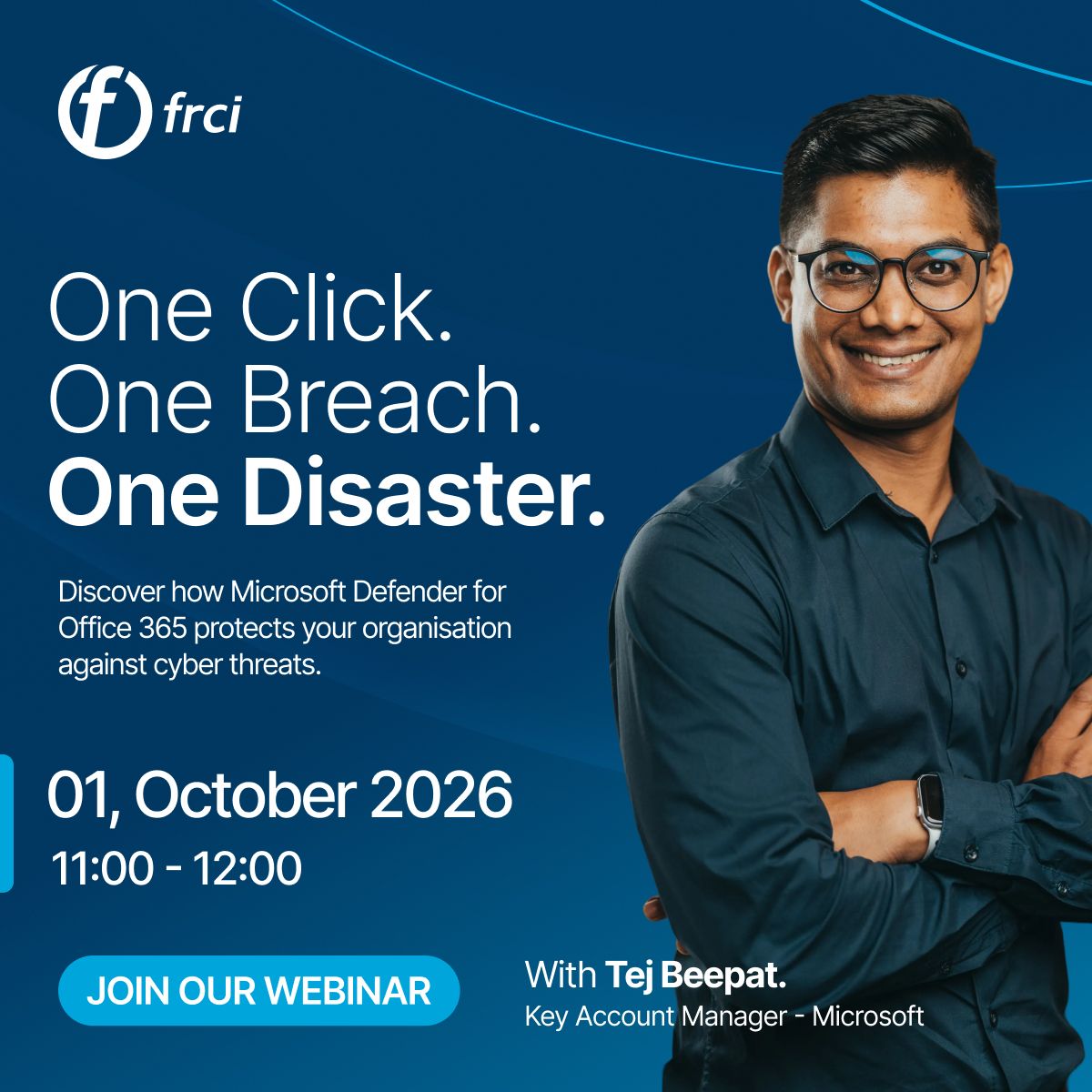 frci

One Click.
One Breach.
One Disaster.

Discover how Microsoft Defender for Office 365 protects your organisation against cyber threats.

01, October 2026
11:00 - 12:00

JOIN OUR WEBINAR

With Tej Beepat.
Key Account Manager - Microsoft